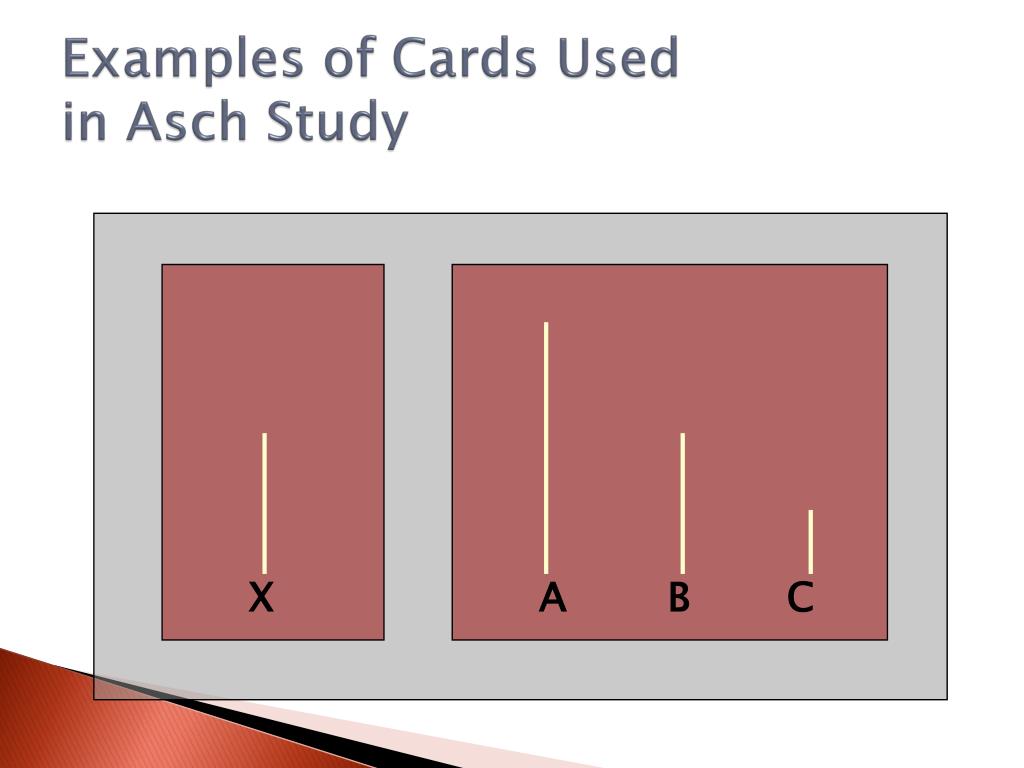 Examples of Cards Used in Asch Study

X

A B C